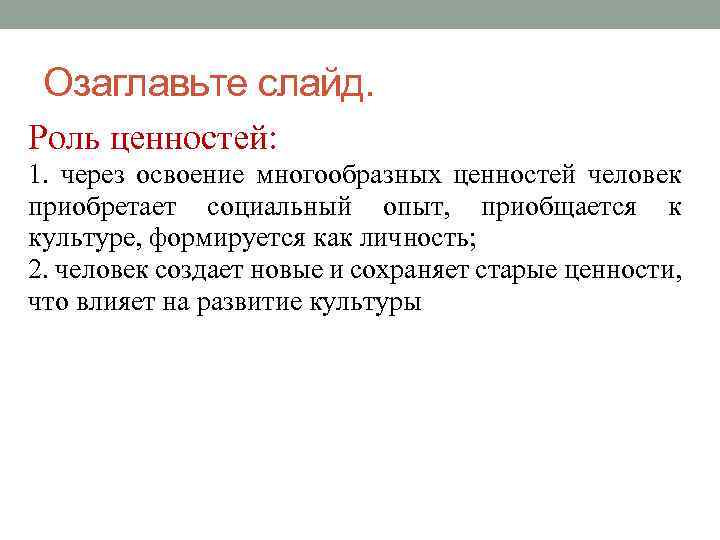 Озаглавьте слайд.

Роль ценностей:

1. через освоение многообразных ценностей человек приобретает социальный опыт, приобщается к культуре, формируется как личность;
2. человек создает новые и сохраняет старые ценности, что влияет на развитие культуры